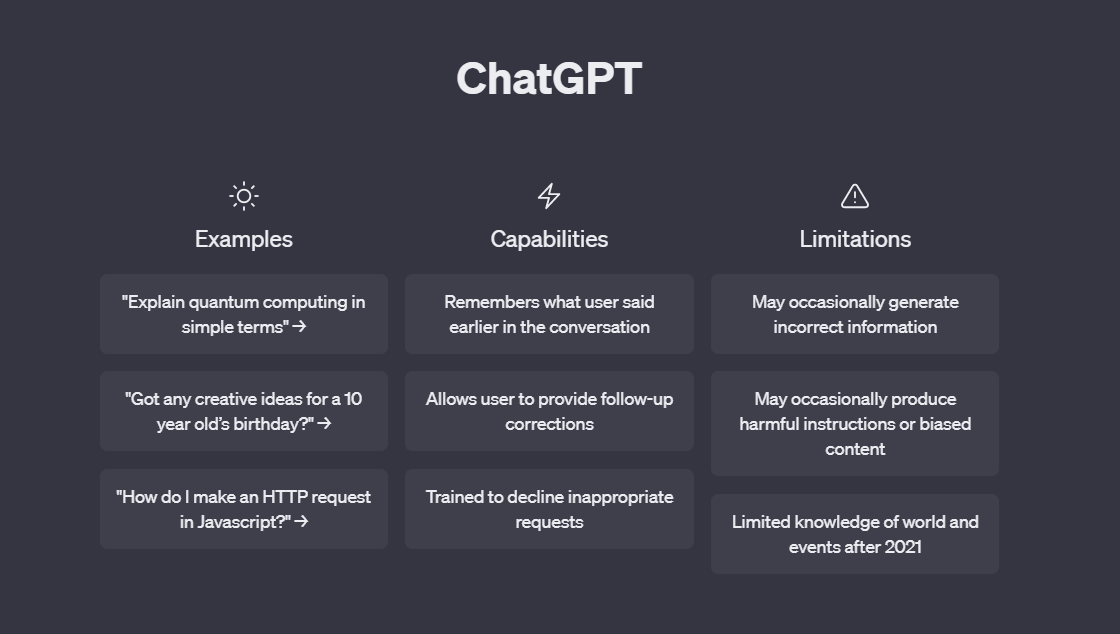 ChatGPT

Examples

"Explain quantum computing in simple terms" →

"Got any creative ideas for a 10 year old's birthday?" →

"How do I make an HTTP request in Javascript?" →

Capabilities

Remembers what user said earlier in the conversation

Allows user to provide follow-up corrections

Trained to decline inappropriate requests

Limitations

May occasionally generate incorrect information

May occasionally produce harmful instructions or biased content

Limited knowledge of world and events after 2021